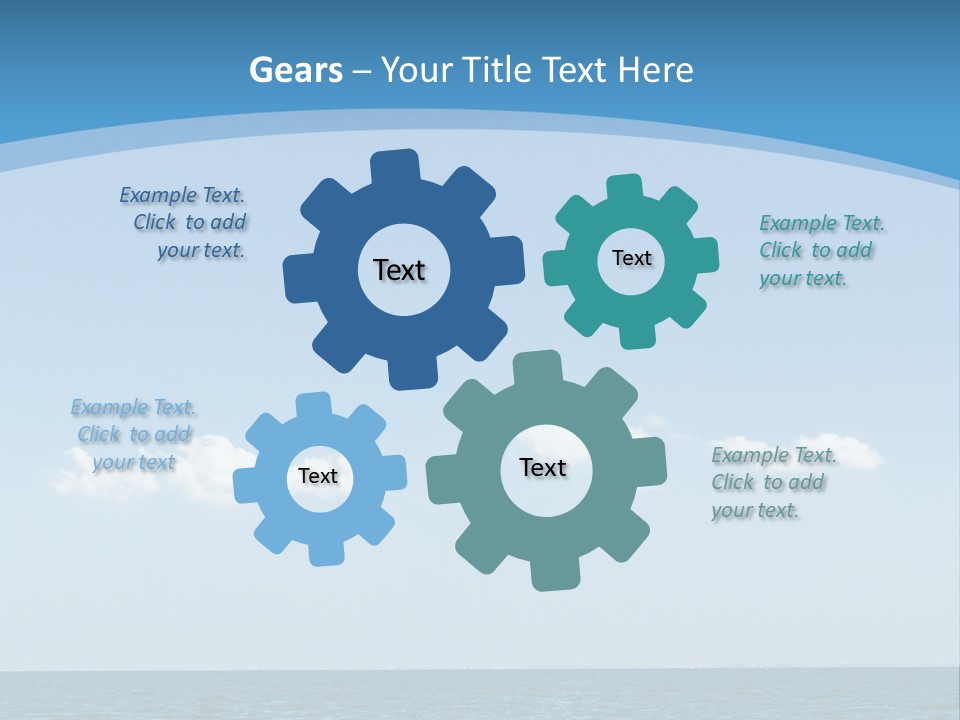 Gears – Your Title Text Here

Example Text. Click to add your text.

Text

Text

Example Text. Click to add your text.

Example Text. Click to add your text

Text

Text

Example Text. Click to add your text.